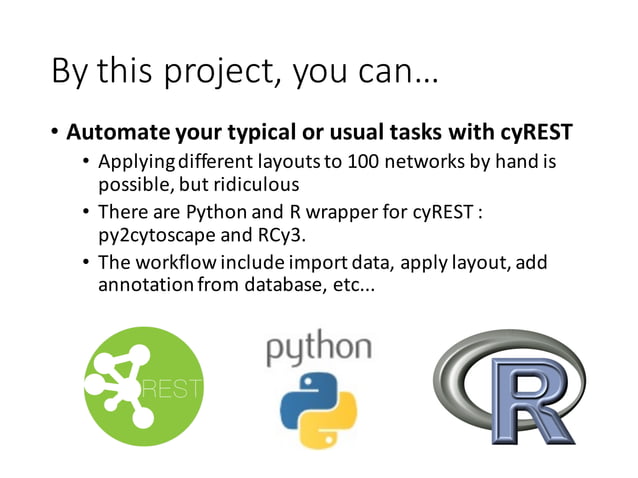 By this project, you can…

• Automate your typical or usual tasks with cyREST
  • Applying different layouts to 100 networks by hand is possible, but ridiculous
  • There are Python and R wrapper for cyREST : py2cytoscape and RCy3.
  • The workflow include import data, apply layout, add annotation from database, etc...

REST

python

R